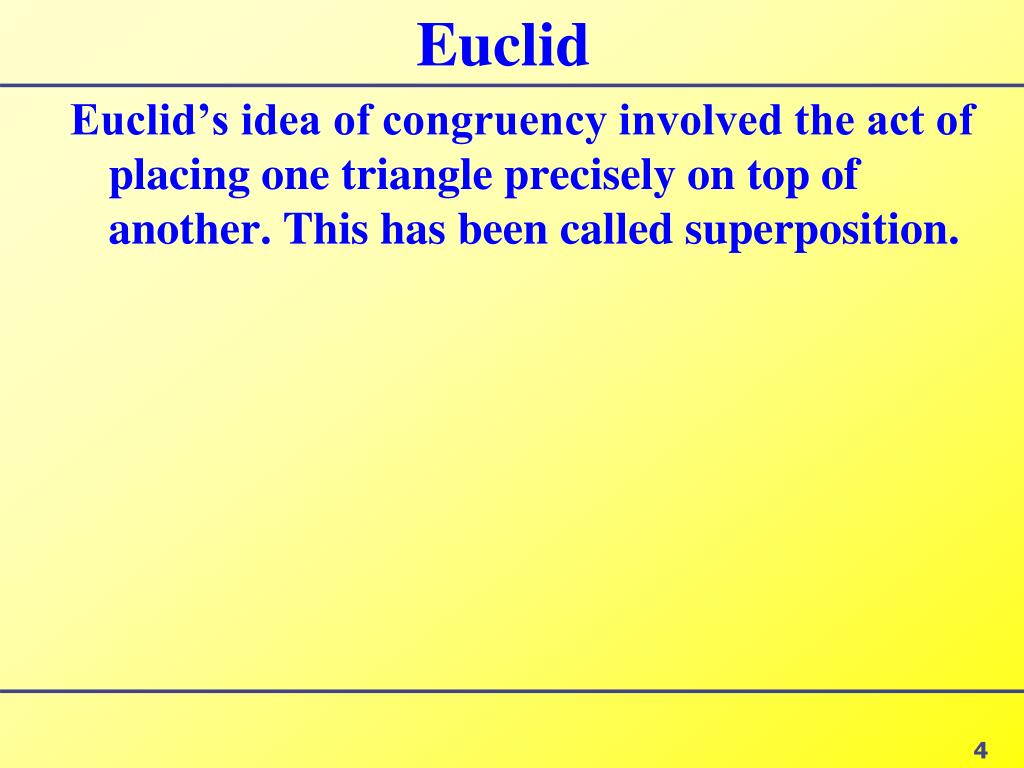 Euclid

Euclid’s idea of congruency involved the act of placing one triangle precisely on top of another. This has been called superposition.

4